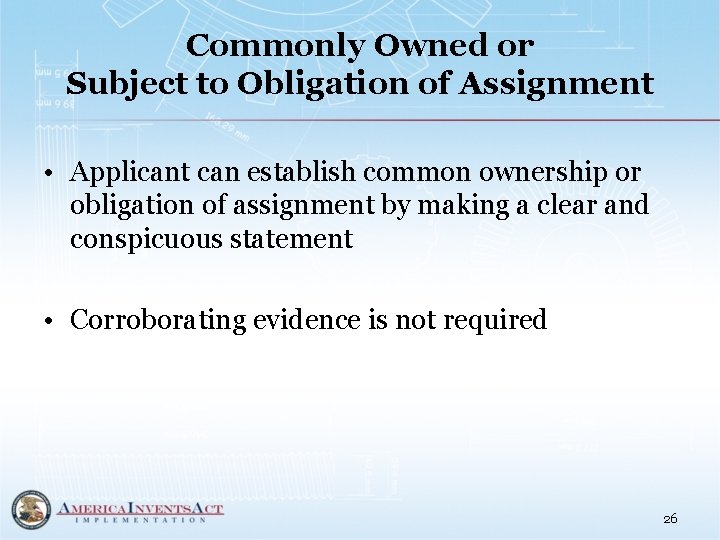 Commonly Owned or
Subject to Obligation of Assignment

• Applicant can establish common ownership or obligation of assignment by making a clear and conspicuous statement

• Corroborating evidence is not required

AMERICA INVENTS ACT
IMPLEMENTATION

26